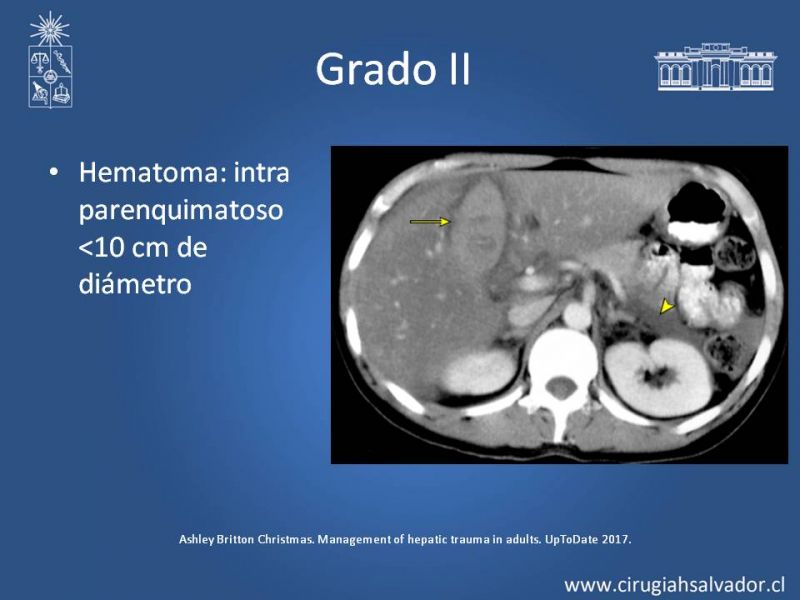 Grado II

• Hematoma: intra parenquimatoso <10 cm de diámetro

Ashley Britton Christmas. Management of hepatic trauma in adults. UpToDate 2017.

www.cirugiahsalvador.cl